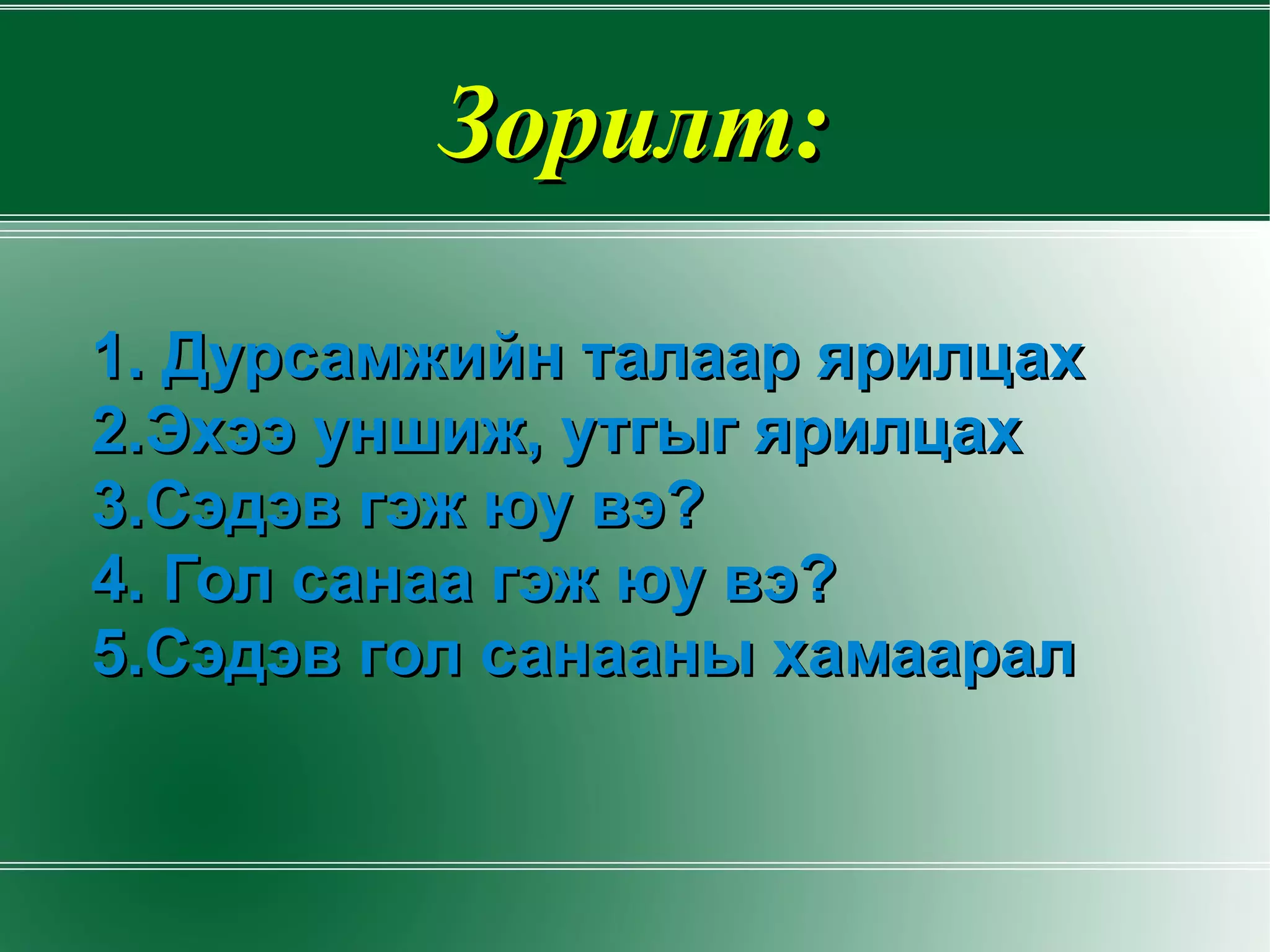 Зорилт:

1. Дурсамжийн талаар ярилцах
2.Эхээ уншиж, утгыг ярилцах
3.Сэдэв гэж юу вэ?
4. Гол санаа гэж юу вэ?
5.Сэдэв гол санааны хамаарал